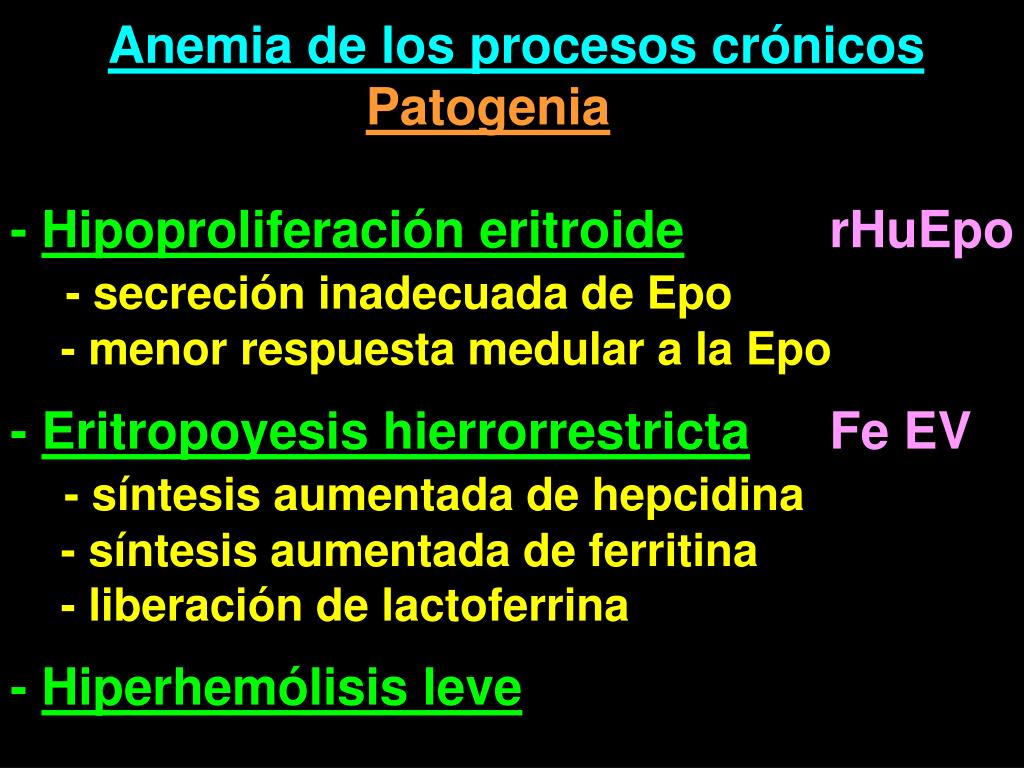 Anemia de los procesos crónicos
Patogenia

- Hipoproliferación eritroide rHuEpo
- secreción inadecuada de Epo
- menor respuesta medular a la Epo

- Eritropoyesis hierrorrestricta Fe EV
- síntesis aumentada de hepcidina
- síntesis aumentada de ferritina
- liberación de lactoferrina

- Hiperhemólisis leve